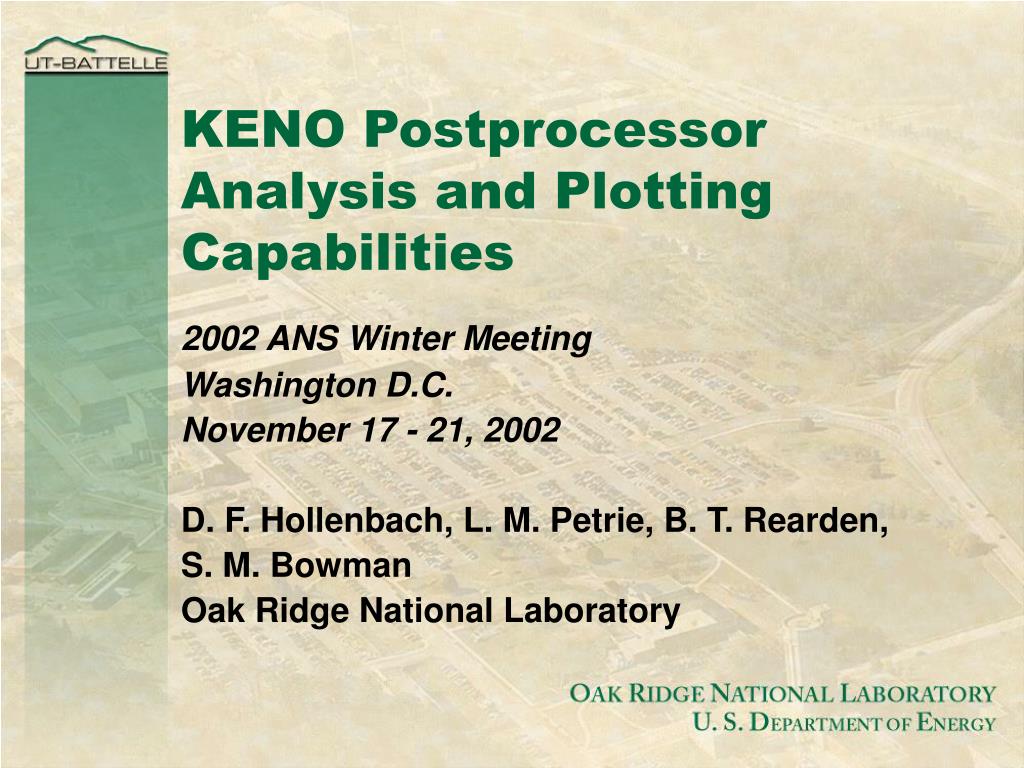 UT-BATTELLE

KENO Postprocessor Analysis and Plotting Capabilities

2002 ANS Winter Meeting
Washington D.C.
November 17 - 21, 2002

D. F. Hollenbach, L. M. Petrie, B. T. Rearden, S. M. Bowman
Oak Ridge National Laboratory

OAK RIDGE NATIONAL LABORATORY
U. S. DEPARTMENT OF ENERGY